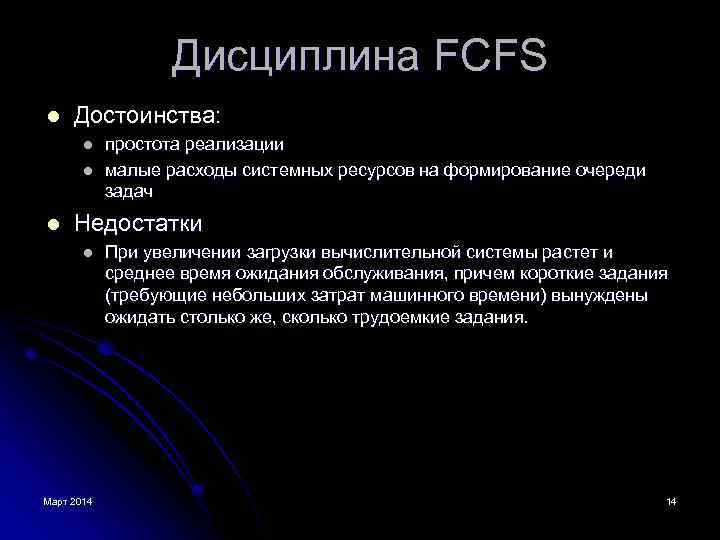 Дисциплина FCFS

- Достоинства:
  - простота реализации
  - малые расходы системных ресурсов на формирование очереди задач
- Недостатки
  - При увеличении загрузки вычислительной системы растет и среднее время ожидания обслуживания, причем короткие задания (требующие небольших затрат машинного времени) вынуждены ожидать столько же, сколько трудоемкие задания.

Март 2014

14